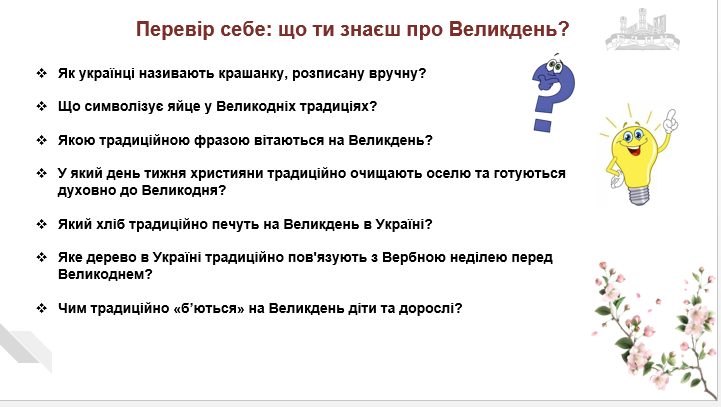 Перевір себе: що ти знаєш про Великдень?

❖ Як українці називають крашанку, розписану вручну?

❖ Що символізує яйце у Великодніх традиціях?

❖ Якою традиційною фразою вітаються на Великдень?

❖ У який день тижня християни традиційно очищають оселю та готуються духовно до Великодня?

❖ Який хліб традиційно печуть на Великдень в Україні?

❖ Яке дерево в Україні традиційно пов'язують з Вербною неділею перед Великоднем?

❖ Чим традиційно «б'ються» на Великдень діти та дорослі?